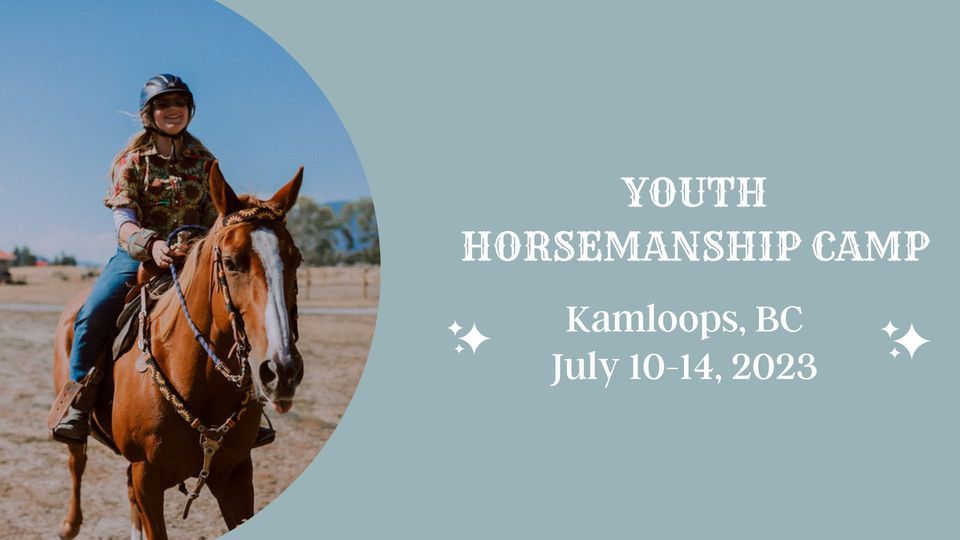 YOUTH
HORSEMANSHIP CAMP

Kamloops, BC
July 10-14, 2023